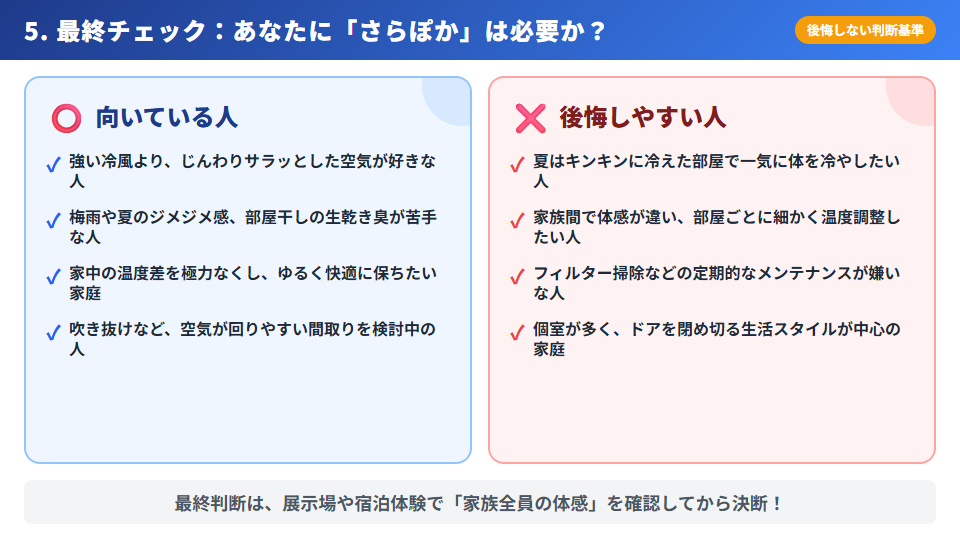 5. 最終チェック：あなたに「さらぽか」は必要か？

後悔しない判断基準

⭕ 向いている人

✓ 強い冷風より、じんわりサラッとした空気が好きな人

✓ 梅雨や夏のジメジメ感、部屋干しの生乾き臭が苦手な人

✓ 家中の温度差を極力なくし、ゆるく快適に保ちたい家庭

✓ 吹き抜けなど、空気が回りやすい間取りを検討中の人

❌ 後悔しやすい人

✓ 夏はキンキンに冷えた部屋で一気に体を冷やしたい人

✓ 家族間で体感が違い、部屋ごとに細かく温度調整したい人

✓ フィルター掃除などの定期的なメンテナンスが嫌いな人

✓ 個室が多く、ドアを閉め切る生活スタイルが中心の家庭

最終判断は、展示場や宿泊体験で「家族全員の体感」を確認してから決断！